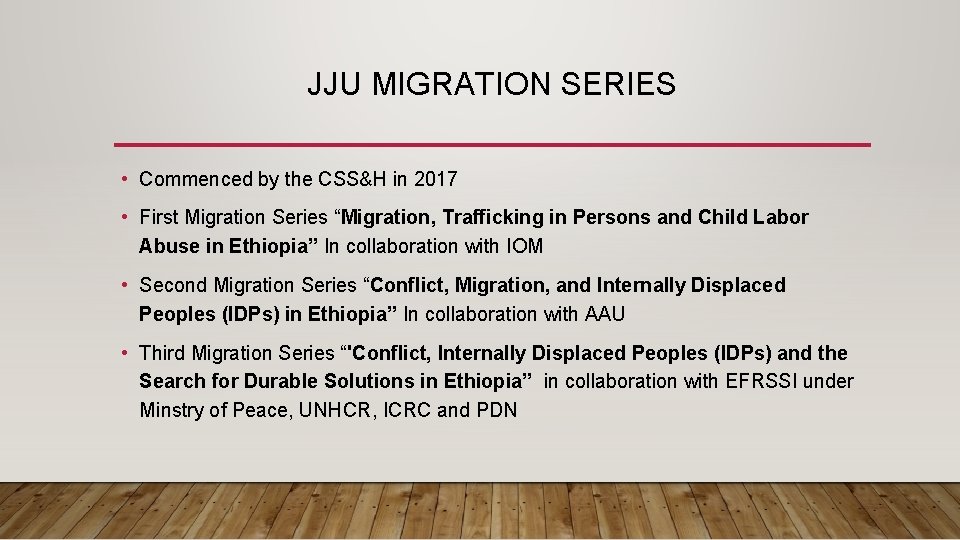 JJU MIGRATION SERIES

• Commenced by the CSS&H in 2017

• First Migration Series “Migration, Trafficking in Persons and Child Labor Abuse in Ethiopia” In collaboration with IOM

• Second Migration Series “Conflict, Migration, and Internally Displaced Peoples (IDPs) in Ethiopia” In collaboration with AAU

• Third Migration Series “"Conflict, Internally Displaced Peoples (IDPs) and the Search for Durable Solutions in Ethiopia” in collaboration with EFRSSI under Minstry of Peace, UNHCR, ICRC and PDN